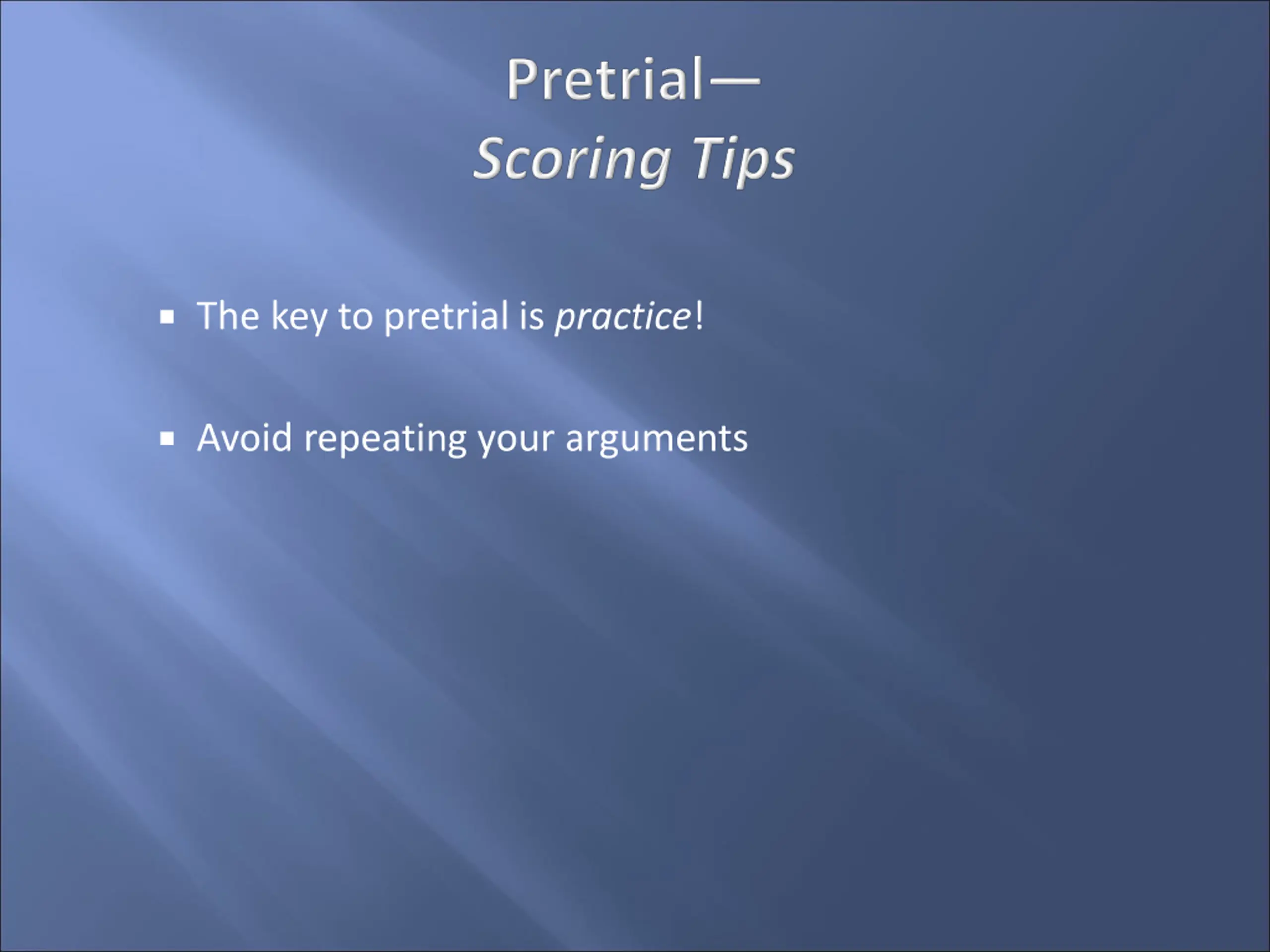 Pretrial—
Scoring Tips

▪ The key to pretrial is practice!

▪ Avoid repeating your arguments